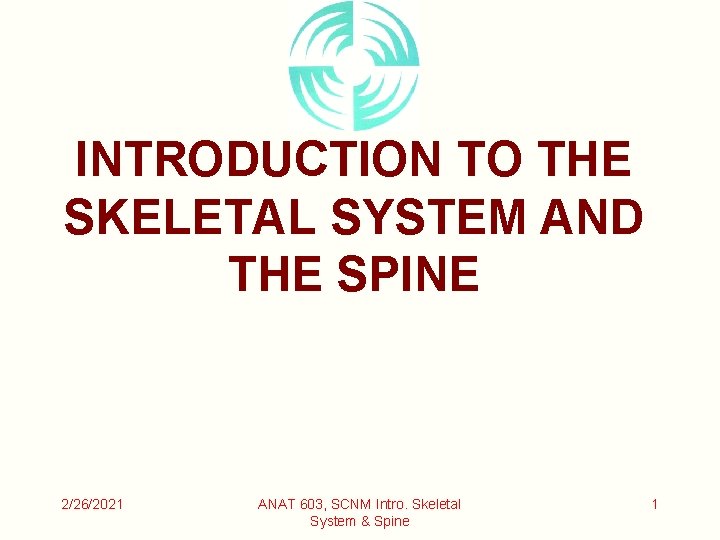 INTRODUCTION TO THE SKELETAL SYSTEM AND THE SPINE

2/26/2021

ANAT 603, SCNM Intro. Skeletal System & Spine

1